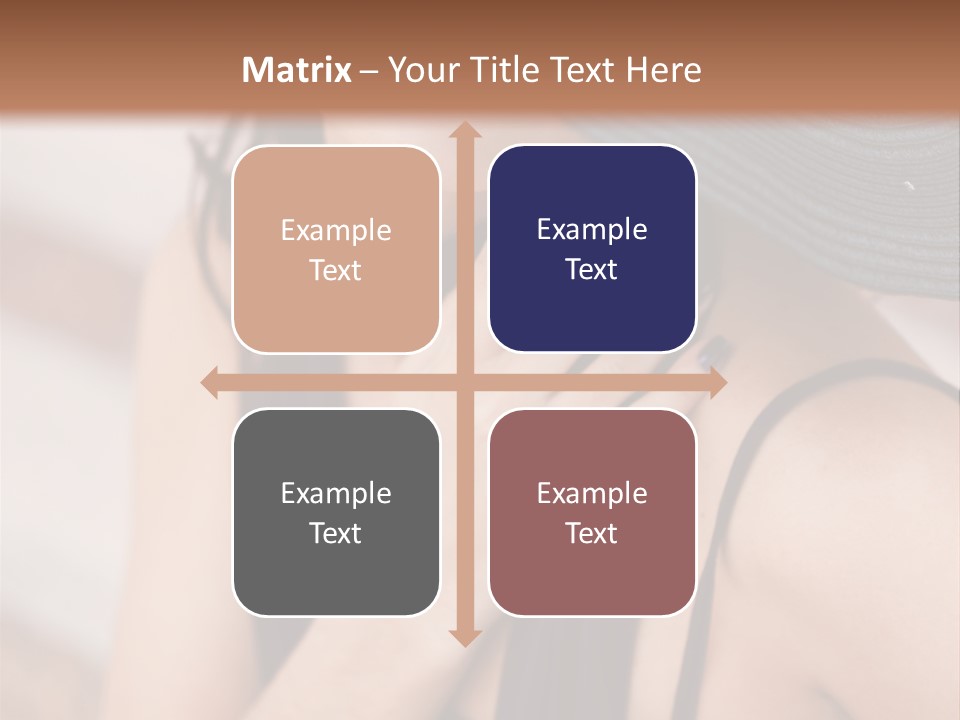 Matrix – Your Title Text Here

Example Text

Example Text

Example Text

Example Text